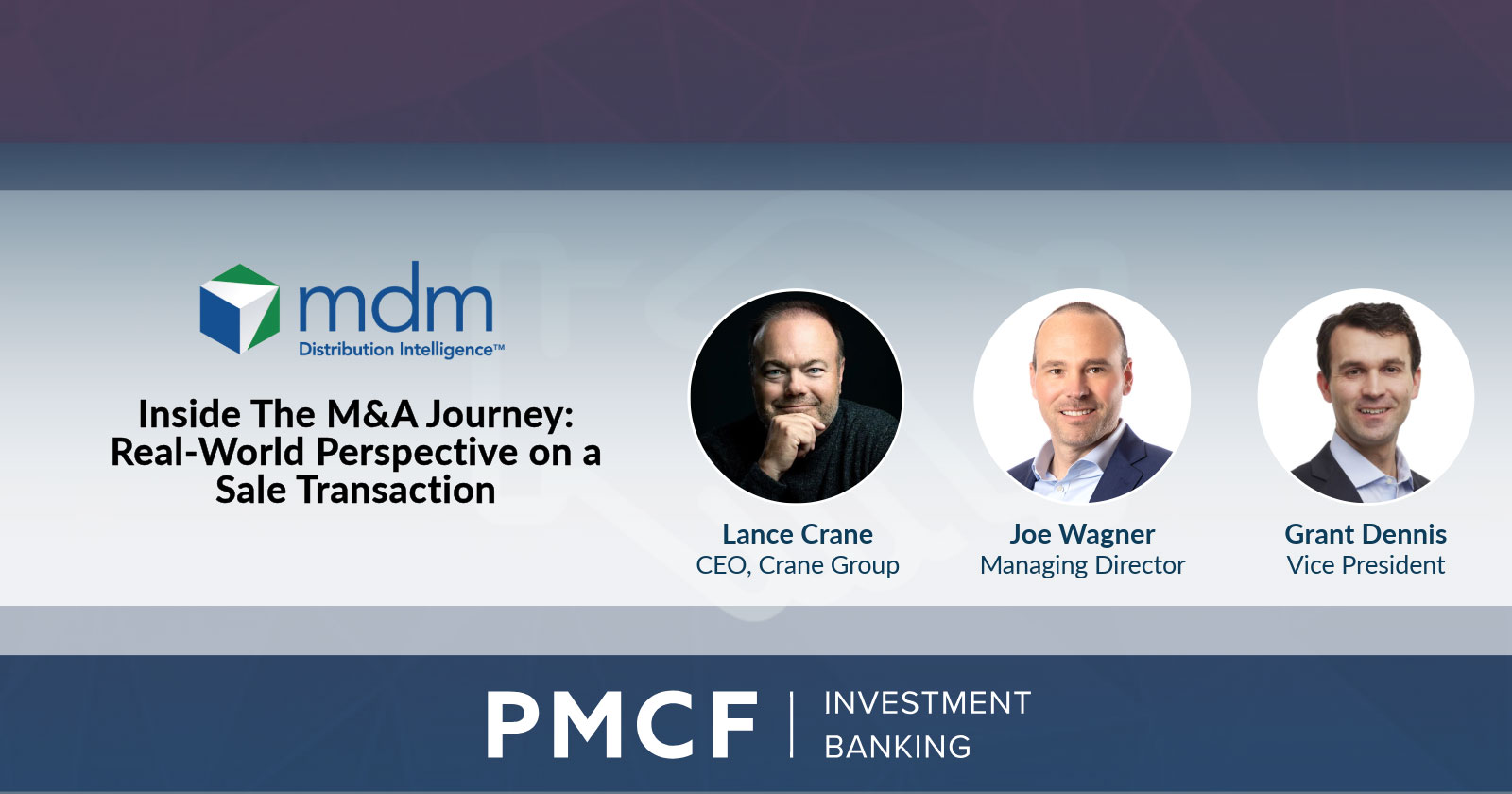 mdm
Distribution Intelligence™

Inside The M&A Journey: Real-World Perspective on a Sale Transaction

Lance Crane
CEO, Crane Group

Joe Wagner
Managing Director

Grant Dennis
Vice President

PMCF | INVESTMENT BANKING